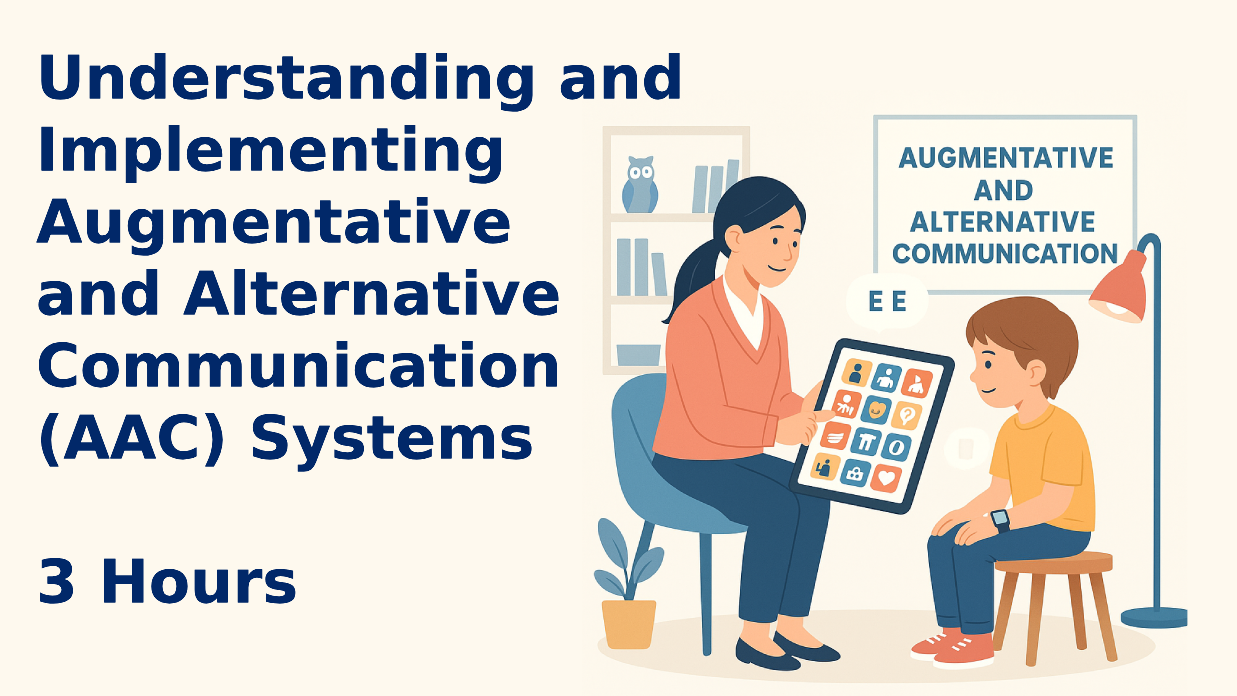 Understanding and Implementing Augmentative and Alternative Communication (AAC) Systems

3 Hours

AUGMENTATIVE AND ALTERNATIVE COMMUNICATION

E E